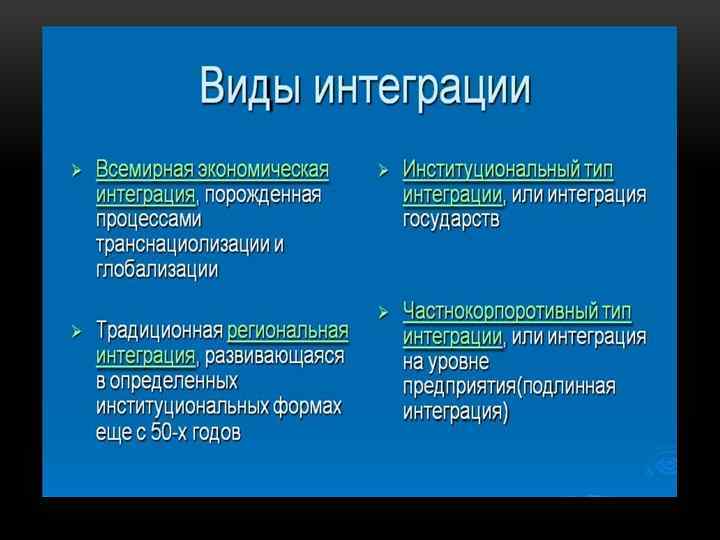 Виды интеграции

➢ Всемирная экономическая интеграция, порожденная процессами транснациолизации и глобализации

➢ Традиционная региональная интеграция, развивающаяся в определенных институциональных формах еще с 50-х годов

➢ Институциональный тип интеграции, или интеграция государств

➢ Частнокорпоротивный тип интеграции, или интеграция на уровне предприятия(подлинная интеграция)